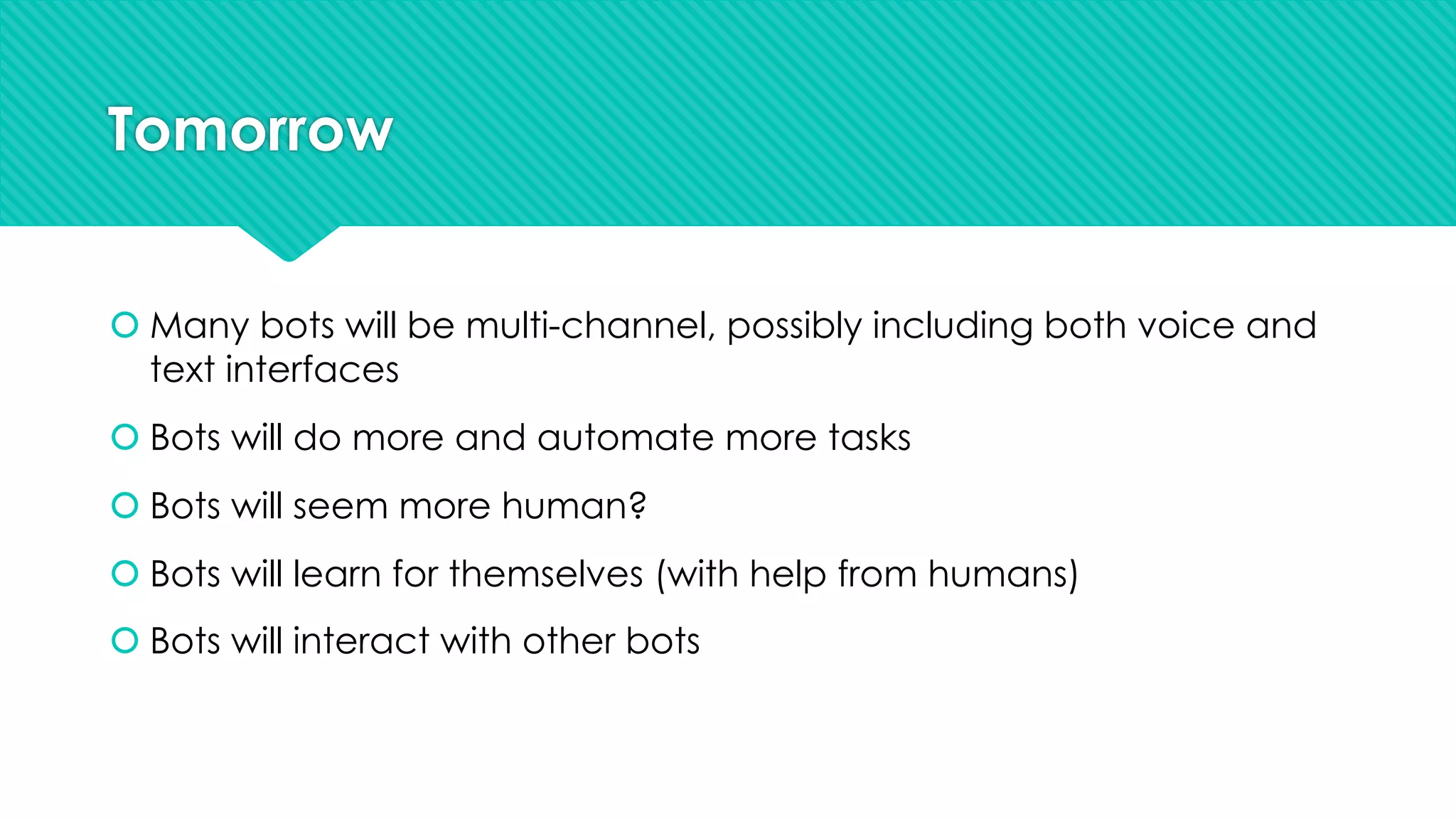 Tomorrow

Many bots will be multi-channel, possibly including both voice and text interfaces

Bots will do more and automate more tasks

Bots will seem more human?

Bots will learn for themselves (with help from humans)

Bots will interact with other bots